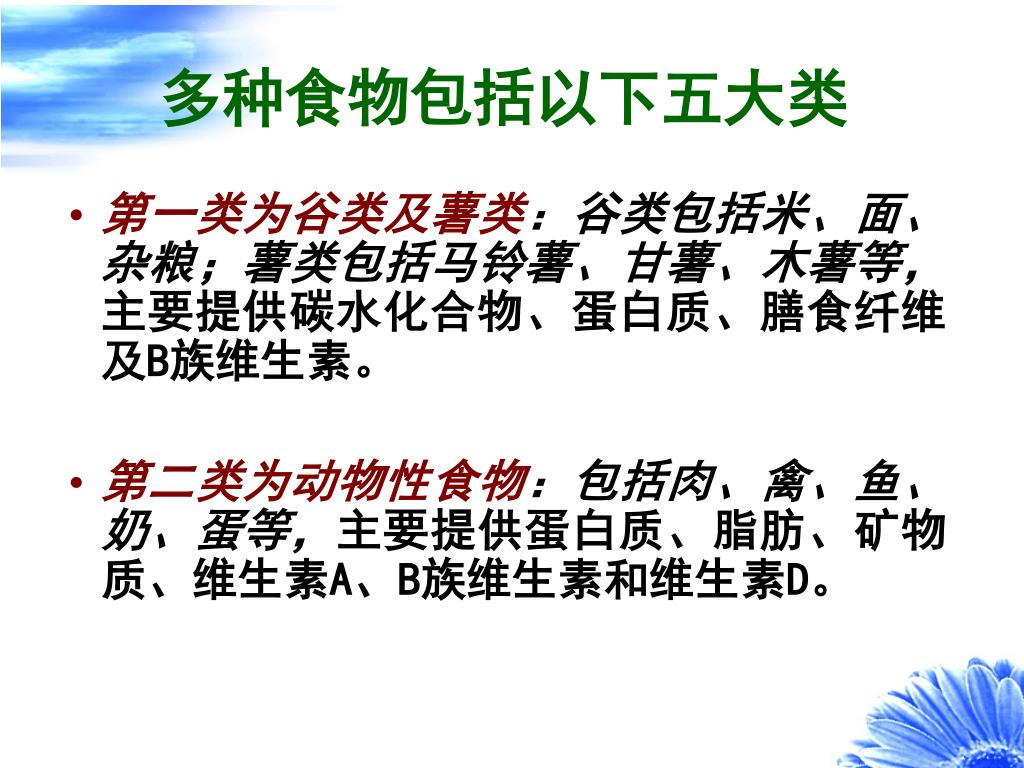 多种食物包括以下五大类

• 第一类为谷类及薯类：谷类包括米、面、杂粮；薯类包括马铃薯、甘薯、木薯等，主要提供碳水化合物、蛋白质、膳食纤维及B族维生素。

• 第二类为动物性食物：包括肉、禽、鱼、奶、蛋等，主要提供蛋白质、脂肪、矿物质、维生素A、B族维生素和维生素D。